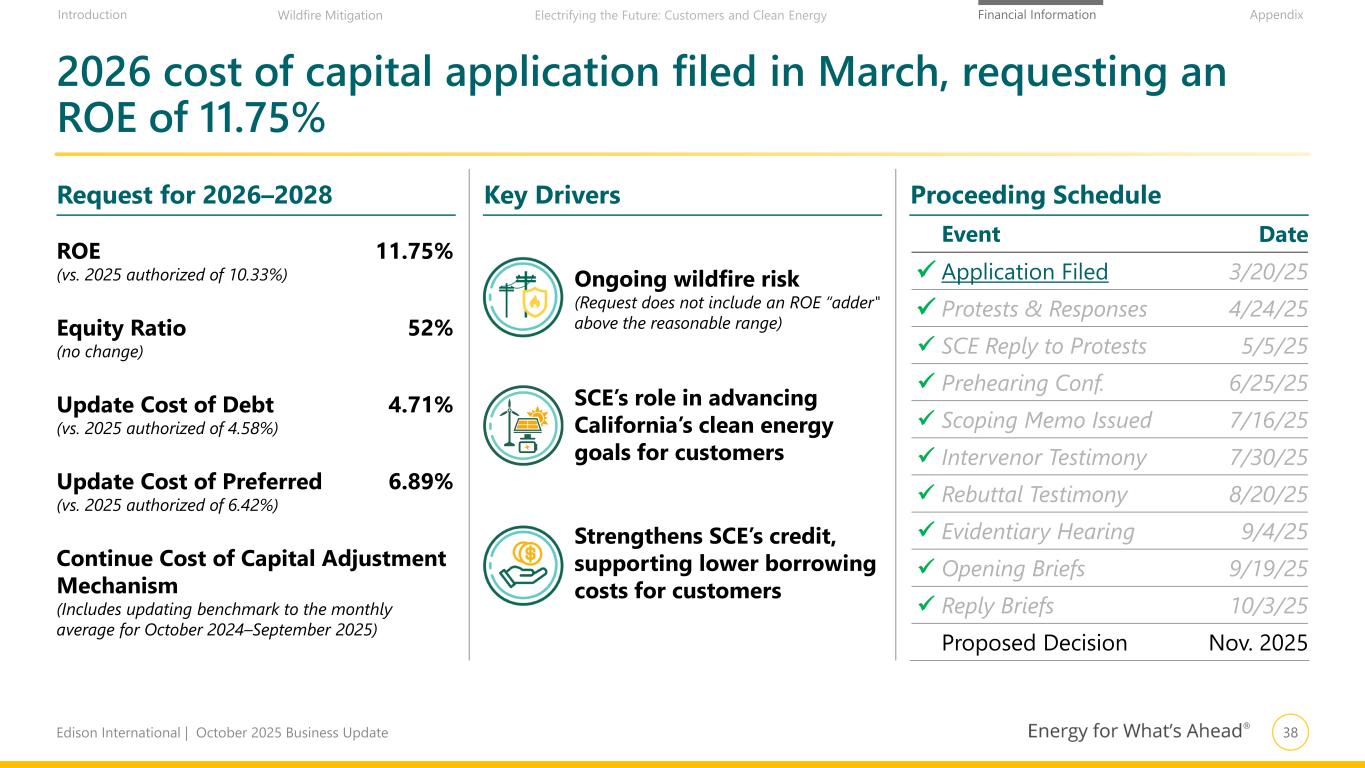 Introduction Wildfire Mitigation Electrifying the Future: Customers and Clean Energy Financial Information Appendix

2026 cost of capital application filed in March, requesting an ROE of 11.75%

Request for 2026–2028

ROE 11.75%
(vs. 2025 authorized of 10.33%)

Equity Ratio 52%
(no change)

Update Cost of Debt 4.71%
(vs. 2025 authorized of 4.58%)

Update Cost of Preferred 6.89%
(vs. 2025 authorized of 6.42%)

Continue Cost of Capital Adjustment Mechanism
(Includes updating benchmark to the monthly average for October 2024–September 2025)

Key Drivers

Ongoing wildfire risk
(Request does not include an ROE "adder" above the reasonable range)

SCE's role in advancing California's clean energy goals for customers

Strengthens SCE's credit, supporting lower borrowing costs for customers

Proceeding Schedule

| Event | Date |
|---|---|
| ✓ Application Filed | 3/20/25 |
| ✓ Protests & Responses | 4/24/25 |
| ✓ SCE Reply to Protests | 5/5/25 |
| ✓ Prehearing Conf. | 6/25/25 |
| ✓ Scoping Memo Issued | 7/16/25 |
| ✓ Intervenor Testimony | 7/30/25 |
| ✓ Rebuttal Testimony | 8/20/25 |
| ✓ Evidentiary Hearing | 9/4/25 |
| ✓ Opening Briefs | 9/19/25 |
| ✓ Reply Briefs | 10/3/25 |
| Proposed Decision | Nov. 2025 |

Edison International | October 2025 Business Update

Energy for What's Ahead® 38